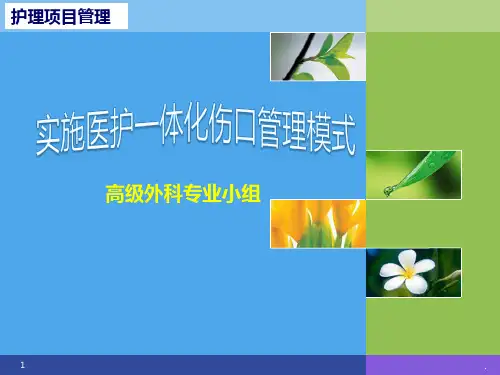 护理项目管理

实施医护一体化伤口管理模式

高级外科专业小组

1